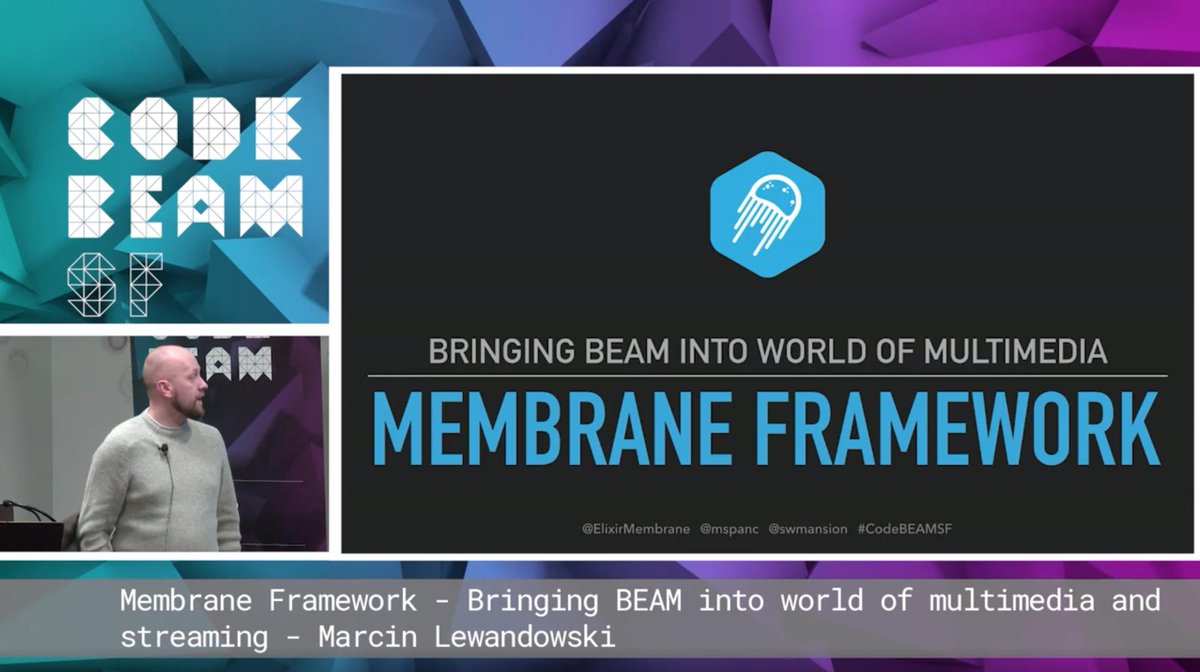 CODE BEAM SF

BRINGING BEAM INTO WORLD OF MULTIMEDIA

MEMBRANE FRAMEWORK

@ElixirMembrane @mspanc @swmansion #CodeBEAMSF

Membrane Framework - Bringing BEAM into world of multimedia and streaming - Marcin Lewandowski